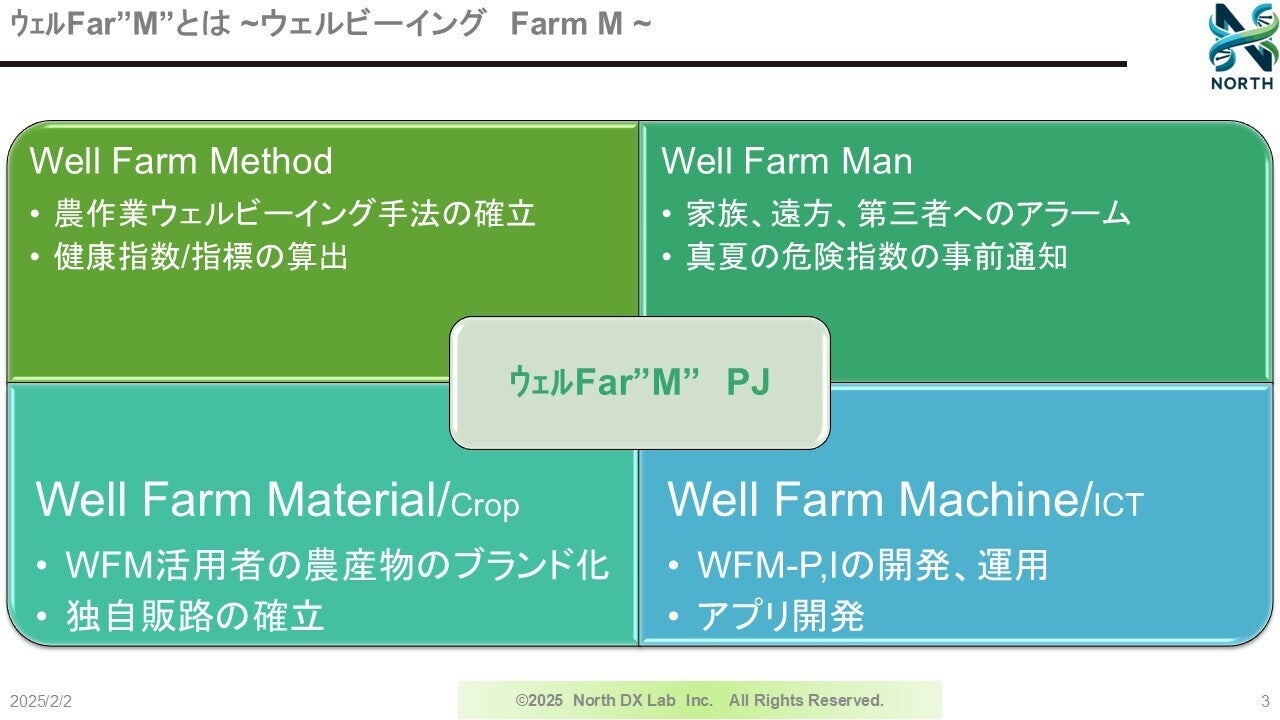 ｳｪﾙFar”M”とは ~ウェルビーイング Farm M ~

NORTH

Well Farm Method
• 農作業ウェルビーイング手法の確立
• 健康指数/指標の算出

Well Farm Man
• 家族、遠方、第三者へのアラーム
• 真夏の危険指数の事前通知

ｳｪﾙFar”M” PJ

Well Farm Material/Crop
• WFM活用者の農産物のブランド化
• 独自販路の確立

Well Farm Machine/ICT
• WFM-P,Iの開発、運用
• アプリ開発

2025/2/2

©2025 North DX Lab Inc. All Rights Reserved.

3